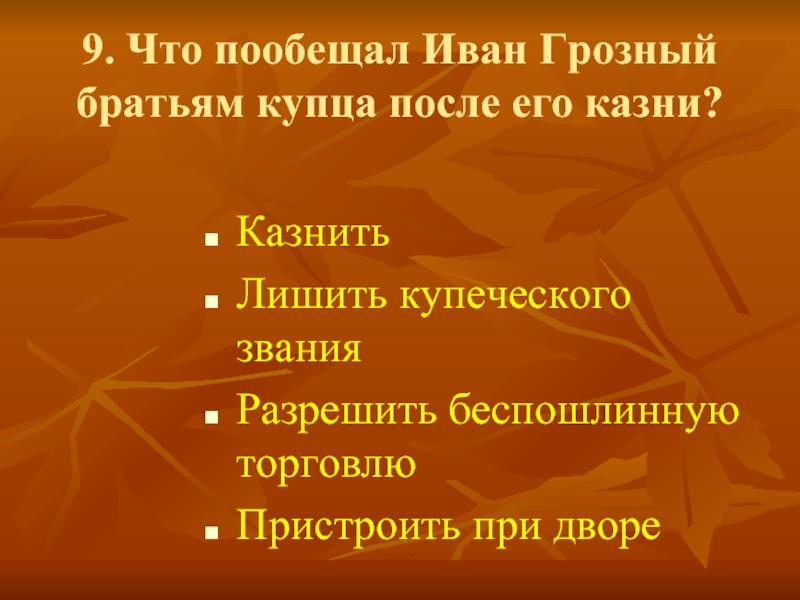 9. Что пообещал Иван Грозный братьям купца после его казни?

- Казнить
- Лишить купеческого звания
- Разрешить беспошлинную торговлю
- Пристроить при дворе